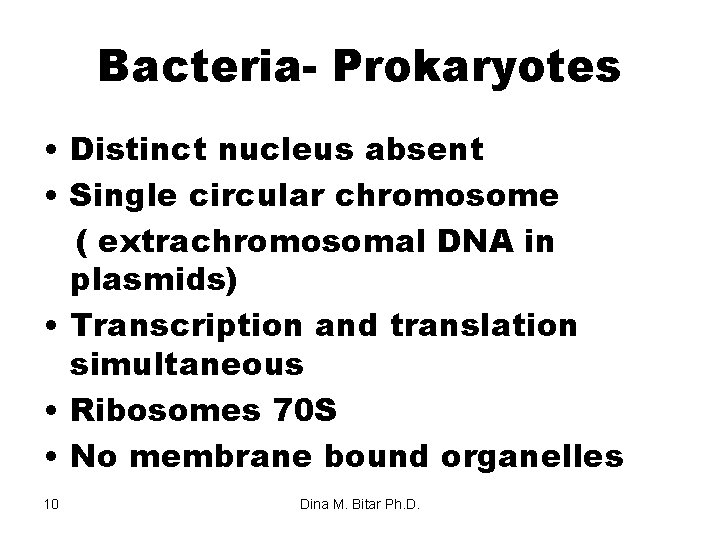 Bacteria- Prokaryotes

• Distinct nucleus absent
• Single circular chromosome ( extrachromosomal DNA in plasmids)
• Transcription and translation simultaneous
• Ribosomes 70S
• No membrane bound organelles

10

Dina M. Bitar Ph.D.